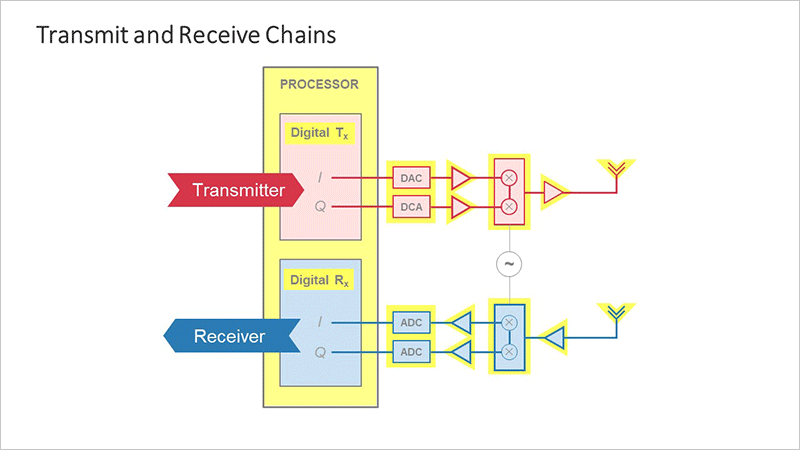 Transmit and Receive Chains

PROCESSOR

Digital $T_x$

Transmitter

I

Q

DAC

DCA

~

Digital $R_x$

Receiver

I

Q

ADC

ADC